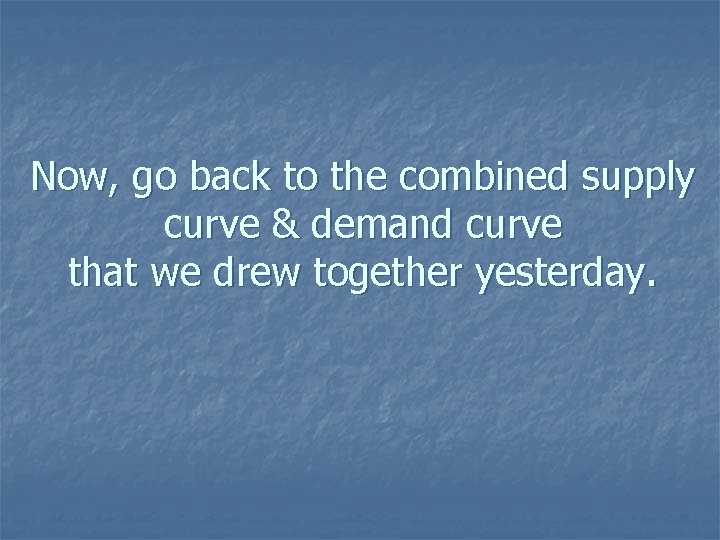 Now, go back to the combined supply curve & demand curve that we drew together yesterday.